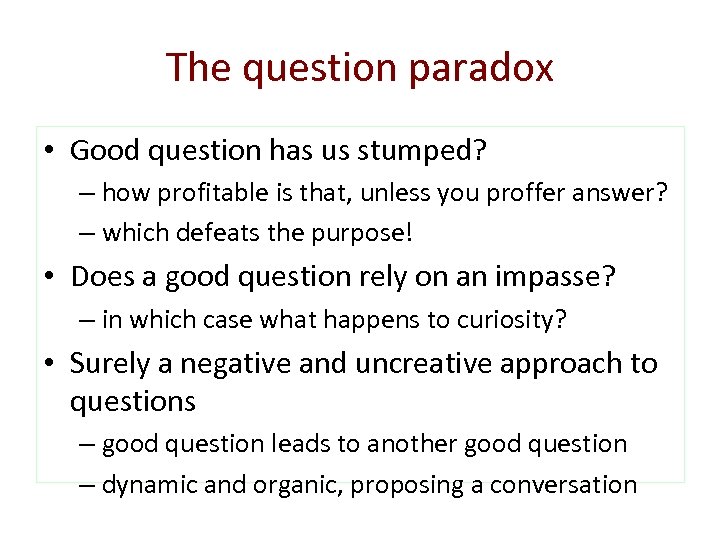 The question paradox

• Good question has us stumped?
  – how profitable is that, unless you proffer answer?
  – which defeats the purpose!
• Does a good question rely on an impasse?
  – in which case what happens to curiosity?
• Surely a negative and uncreative approach to questions
  – good question leads to another good question
  – dynamic and organic, proposing a conversation